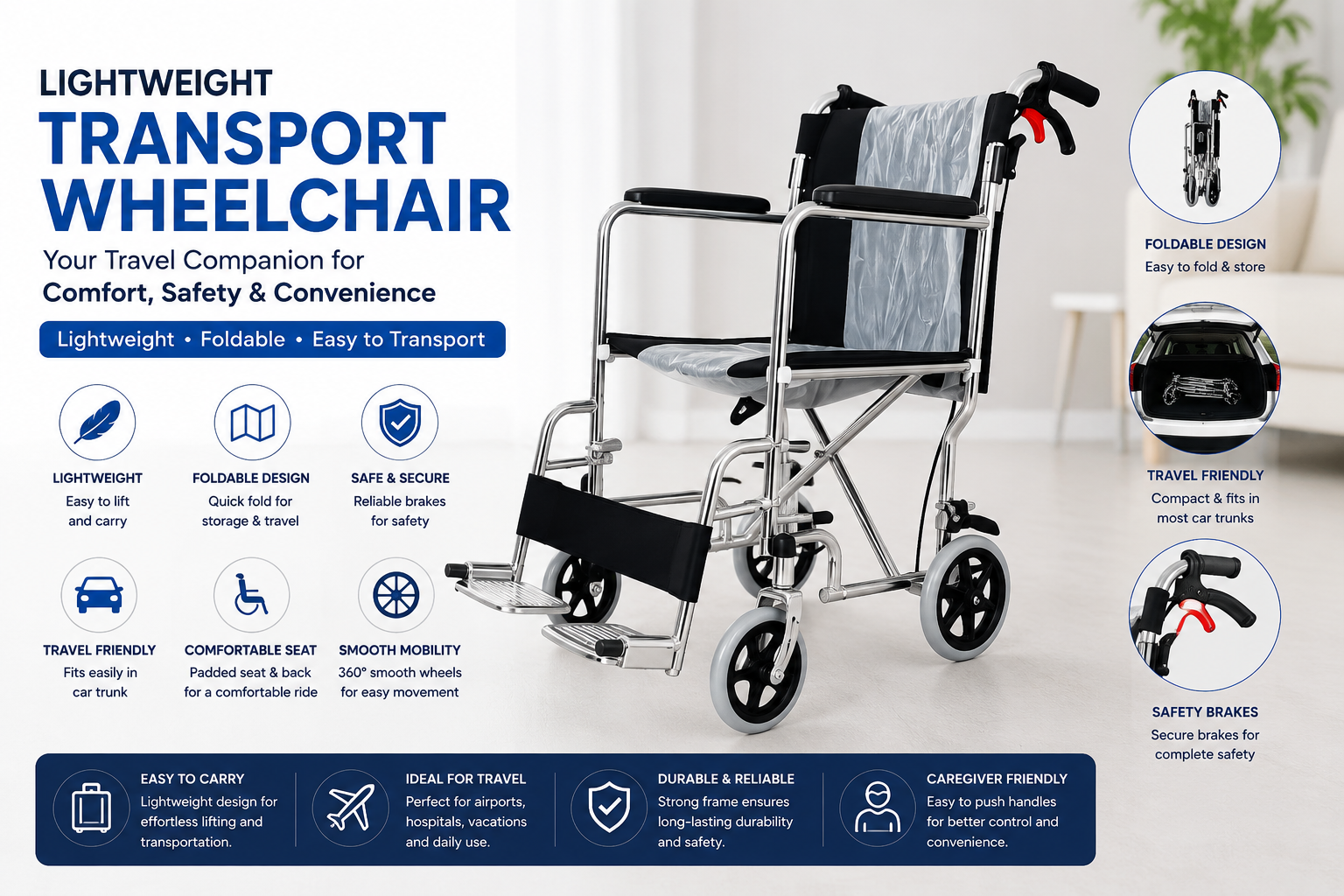 LIGHTWEIGHT
TRANSPORT WHEELCHAIR

Your Travel Companion for
Comfort, Safety & Convenience

Lightweight • Foldable • Easy to Transport

LIGHTWEIGHT
Easy to lift and carry

FOLDABLE DESIGN
Quick fold for storage & travel

SAFE & SECURE
Reliable brakes for safety

TRAVEL FRIENDLY
Fits easily in car trunk

COMFORTABLE SEAT
Padded seat & back for a comfortable ride

SMOOTH MOBILITY
360° smooth wheels for easy movement

FOLDABLE DESIGN
Easy to fold & store

TRAVEL FRIENDLY
Compact & fits in most car trunks

SAFETY BRAKES
Secure brakes for complete safety

EASY TO CARRY
Lightweight design for effortless lifting and transportation.

IDEAL FOR TRAVEL
Perfect for airports, hospitals, vacations and daily use.

DURABLE & RELIABLE
Strong frame ensures long-lasting durability and safety.

CAREGIVER FRIENDLY
Easy to push handles for better control and convenience.